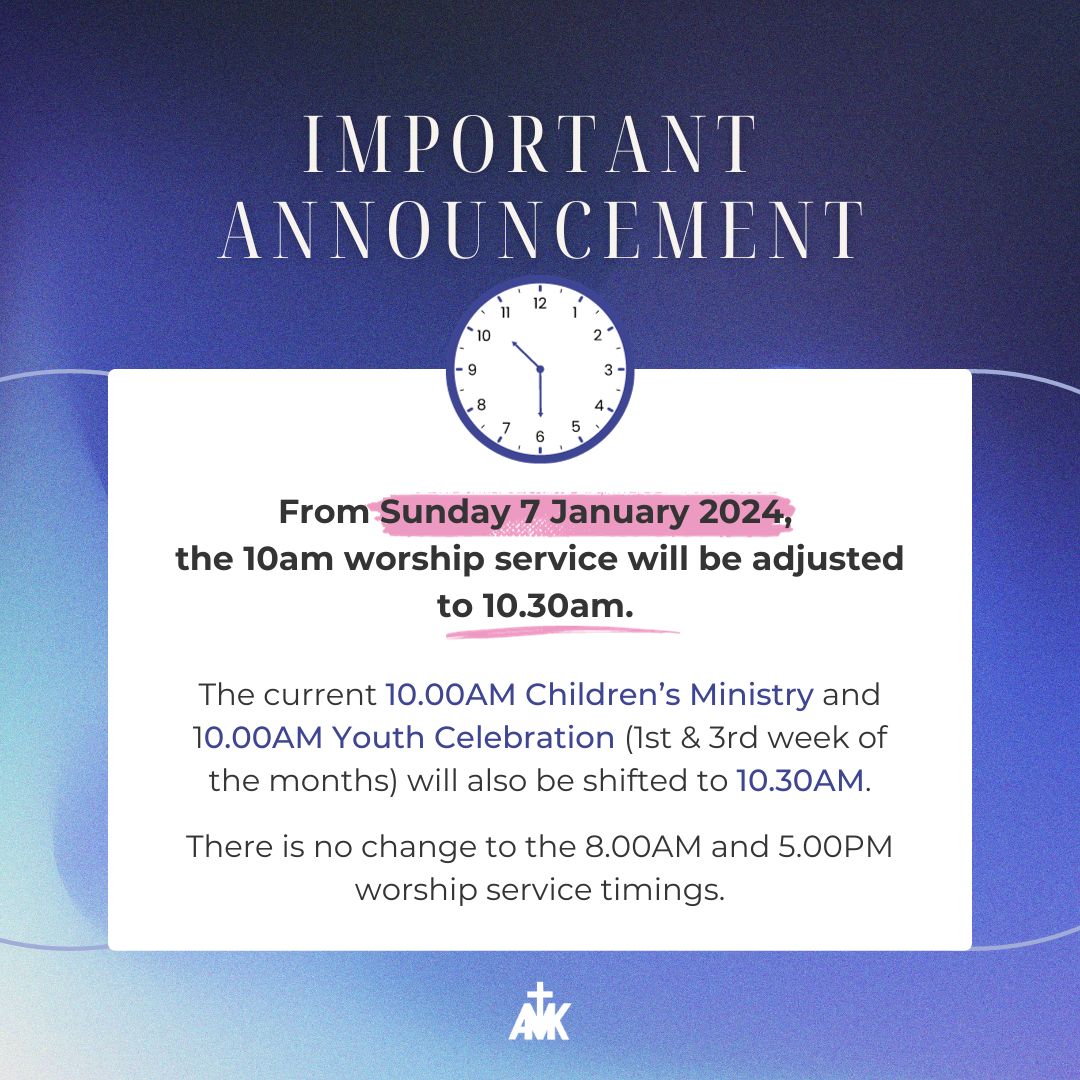 IMPORTANT ANNOUNCEMENT

12 1 2 3 4 5 6 7 8 9 10 11

From Sunday 7 January 2024, the 10am worship service will be adjusted to 10.30am.

The current 10.00AM Children's Ministry and 10.00AM Youth Celebration (1st & 3rd week of the months) will also be shifted to 10.30AM.

There is no change to the 8.00AM and 5.00PM worship service timings.

AMK